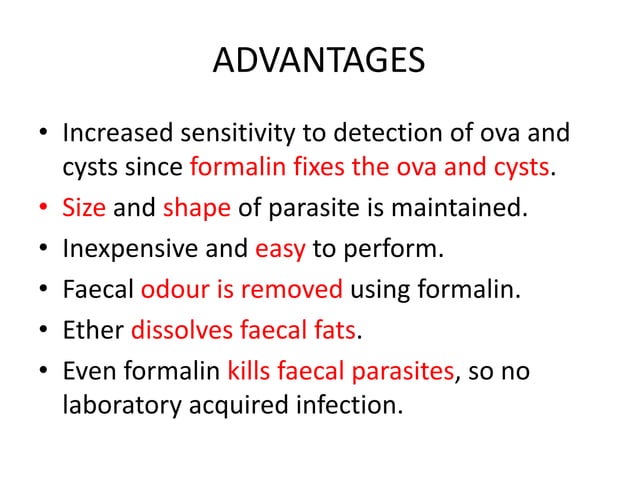 ADVANTAGES

• Increased sensitivity to detection of ova and cysts since formalin fixes the ova and cysts.
• Size and shape of parasite is maintained.
• Inexpensive and easy to perform.
• Faecal odour is removed using formalin.
• Ether dissolves faecal fats.
• Even formalin kills faecal parasites, so no laboratory acquired infection.